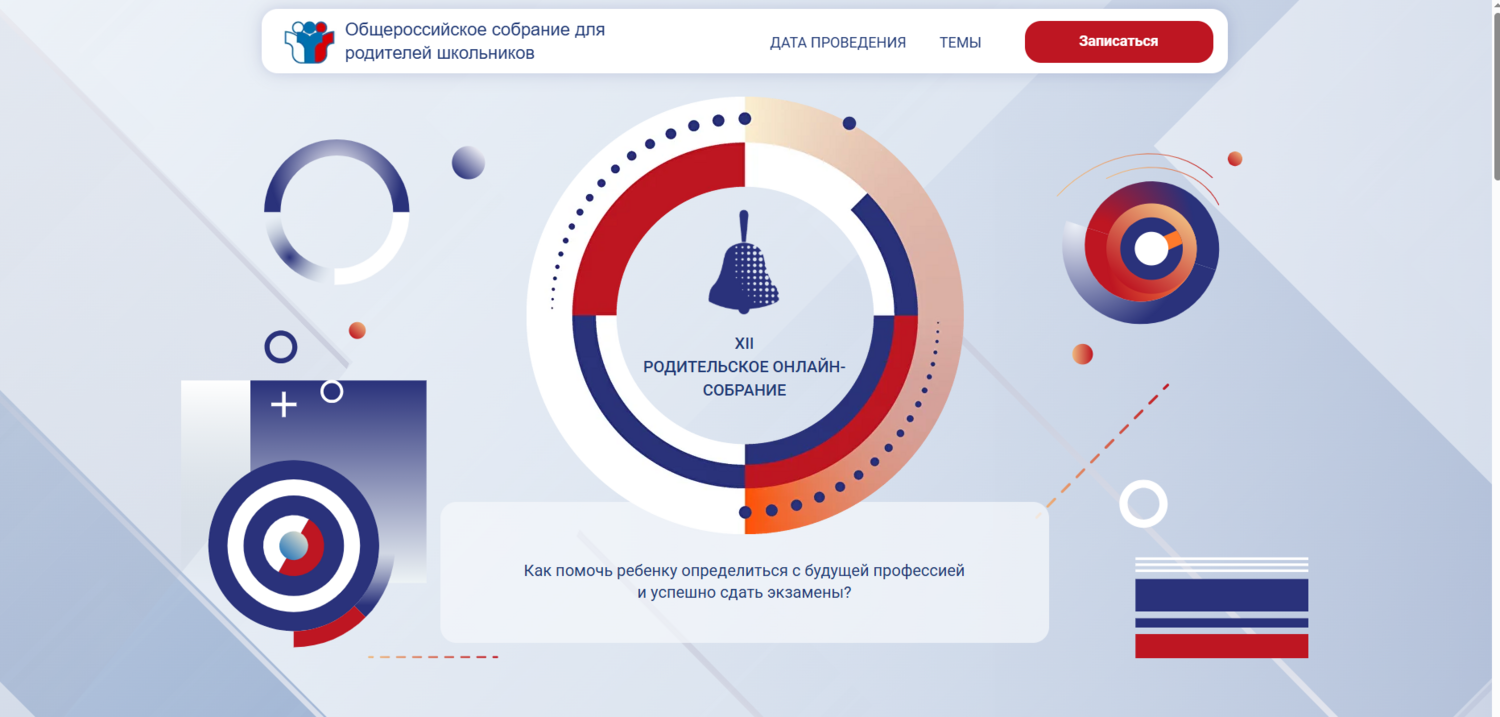 Общероссийское собрание для родителей школьников

ДАТА ПРОВЕДЕНИЯ

ТЕМЫ

Записаться

XII
РОДИТЕЛЬСКОЕ ОНЛАЙН-СОБРАНИЕ

Как помочь ребенку определиться с будущей профессией и успешно сдать экзамены?